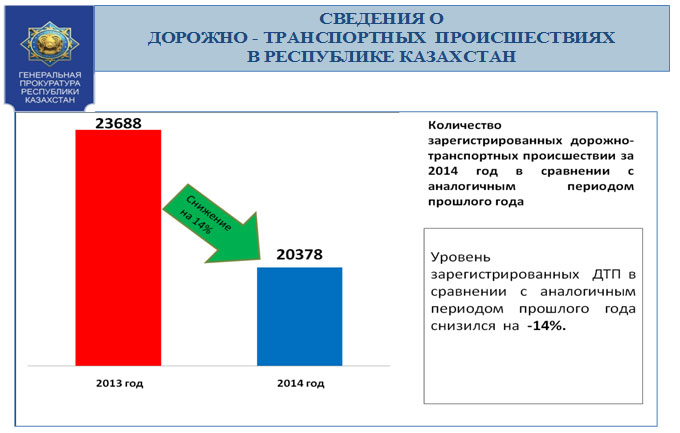 ГЕНЕРАЛЬНАЯ ПРОКУРАТУРА РЕСПУБЛИКИ КАЗАХСТАН

СВЕДЕНИЯ О ДОРОЖНО - ТРАНСПОРТНЫХ ПРОИСШЕСТВИЯХ В РЕСПУБЛИКЕ КАЗАХСТАН

23688

Снижение на 14%

20378

2013 год

2014 год

Количество зарегистрированных дорожно-транспортных происшествии за 2014 год в сравнении с аналогичным периодом прошлого года

Уровень зарегистрированных ДТП в сравнении с аналогичным периодом прошлого года снизился на -14%.